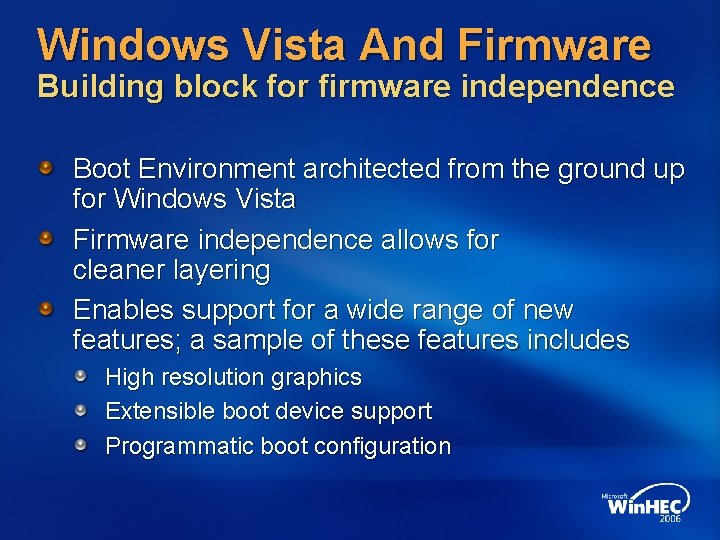 Windows Vista And Firmware
Building block for firmware independence

Boot Environment architected from the ground up for Windows Vista

Firmware independence allows for cleaner layering

Enables support for a wide range of new features; a sample of these features includes

High resolution graphics

Extensible boot device support

Programmatic boot configuration

Microsoft WinHEC 2006